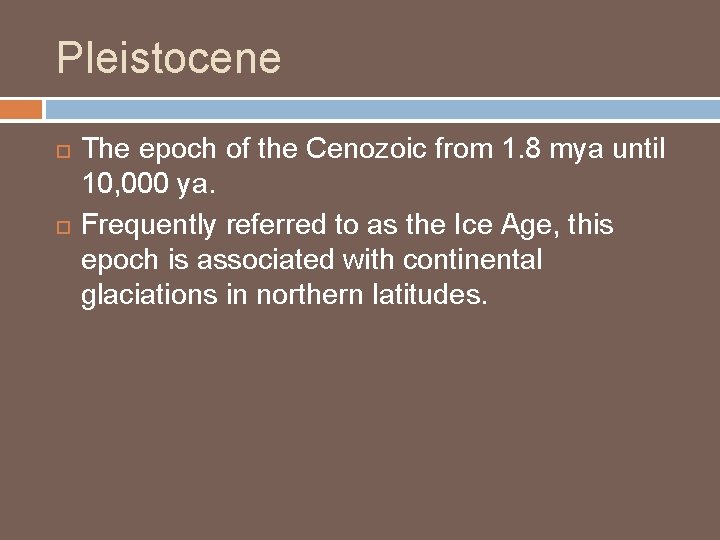 Pleistocene

The epoch of the Cenozoic from 1.8 mya until 10,000 ya.

Frequently referred to as the Ice Age, this epoch is associated with continental glaciations in northern latitudes.